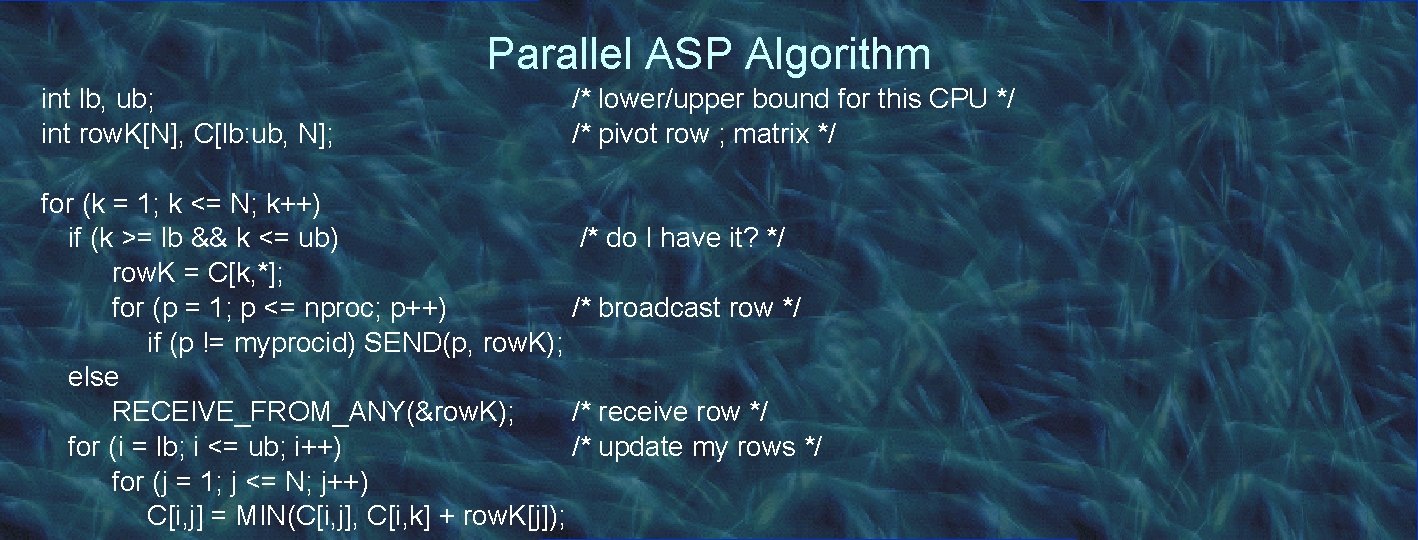 Parallel ASP Algorithm

int lb, ub; /* lower/upper bound for this CPU */
int rowK[N], C[lb:ub, N]; /* pivot row ; matrix */

for (k = 1; k <= N; k++)
if (k >= lb && k <= ub) /* do I have it? */
rowK = C[k,*];
for (p = 1; p <= nproc; p++) /* broadcast row */
if (p != myprocid) SEND(p, rowK);
else
RECEIVE_FROM_ANY(&rowK); /* receive row */
for (i = lb; i <= ub; i++) /* update my rows */
for (j = 1; j <= N; j++)
C[i,j] = MIN(C[i,j], C[i,k] + rowK[j]);